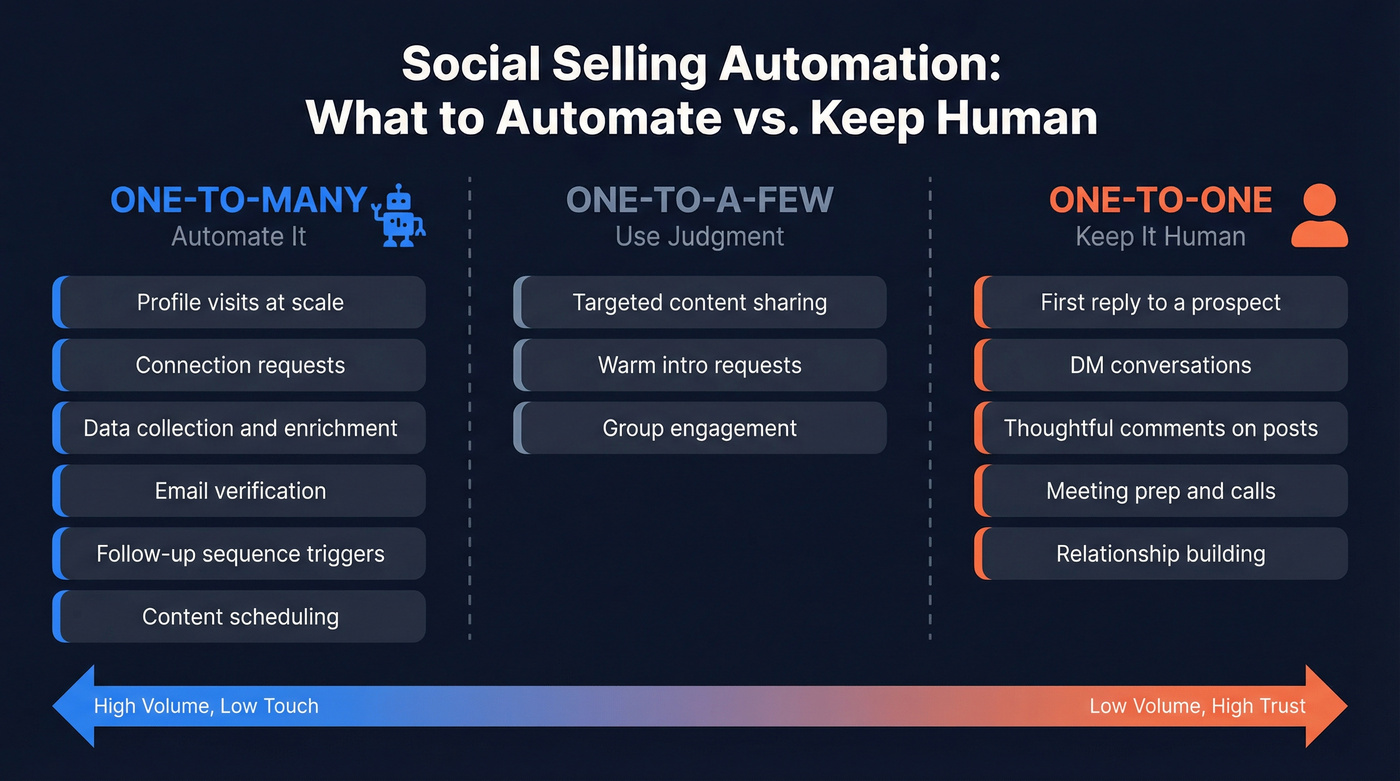 Social Selling Automation:
What to Automate vs. Keep Human

ONE-TO-MANY
Automate It

Profile visits at scale

Connection requests

Data collection and enrichment

Email verification

Follow-up sequence triggers

Content scheduling

ONE-TO-A-FEW
Use Judgment

Targeted content sharing

Warm intro requests

Group engagement

ONE-TO-ONE
Keep It Human

First reply to a prospect

DM conversations

Thoughtful comments on posts

Meeting prep and calls

Relationship building

High Volume, Low Touch

Low Volume, High Trust